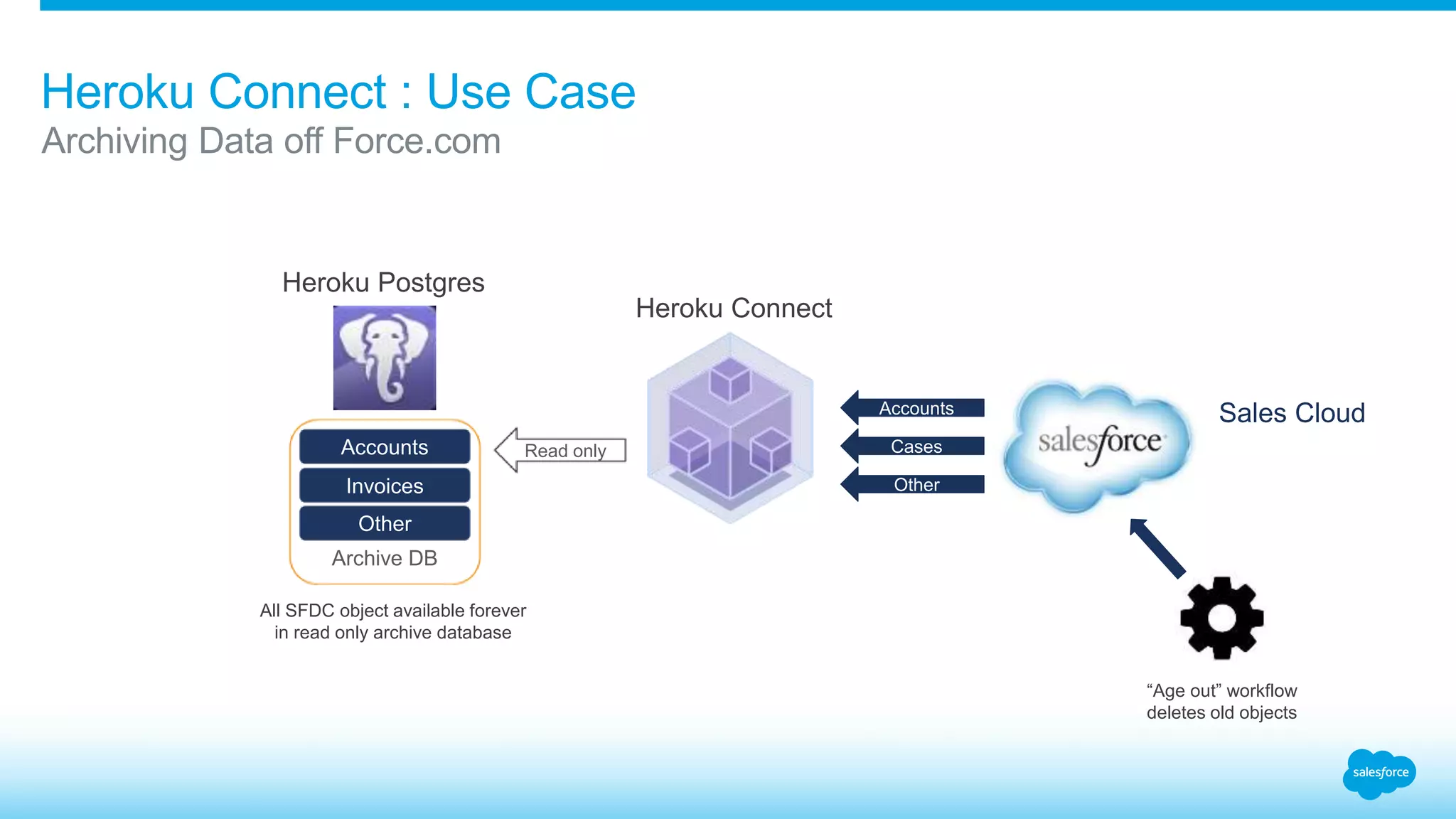 Heroku Connect : Use Case
Archiving Data off Force.com

Heroku Postgres

Accounts
Invoices
Other
Archive DB

All SFDC object available forever in read only archive database

Read only

Heroku Connect

Accounts
Cases
Other

salesforce

Sales Cloud

“Age out” workflow deletes old objects

salesforce